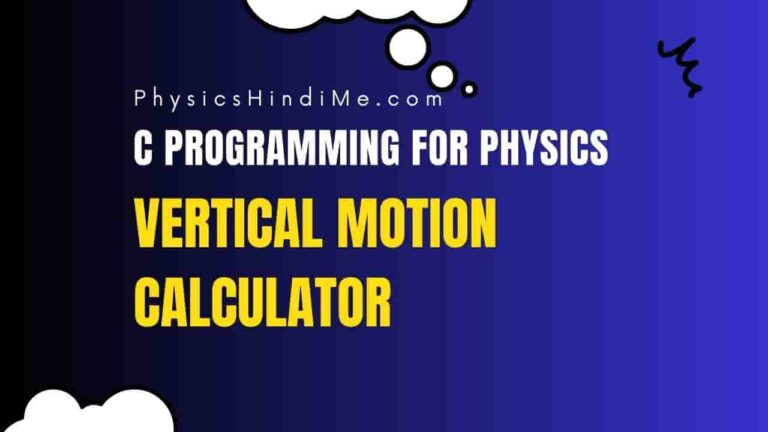 PhysicsHindiMe.com

C PROGRAMMING FOR PHYSICS

VERTICAL MOTION CALCULATOR